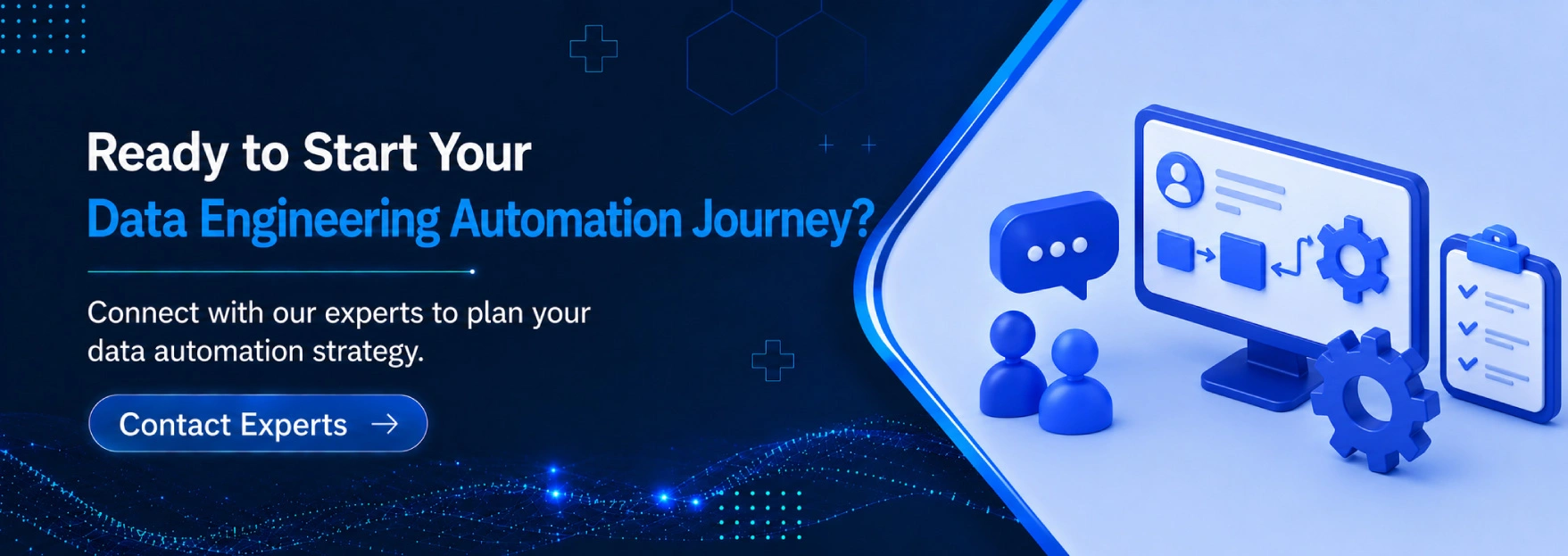 Ready to Start Your
Data Engineering Automation Journey?

Connect with our experts to plan your data automation strategy.

Contact Experts →